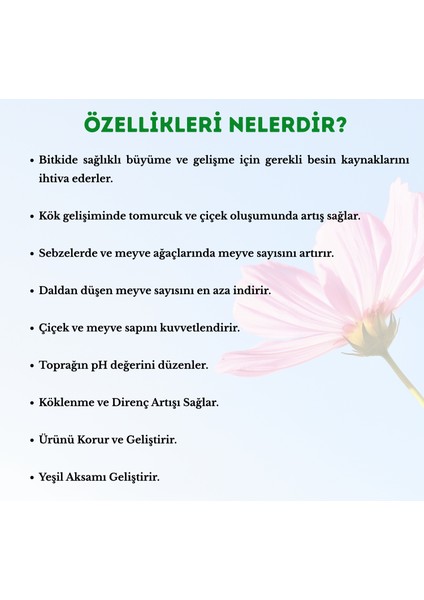 ÖZELLİKLERİ NELERDİR?

• Bitkide sağlıklı büyüme ve gelişme için gerekli besin kaynaklarını ihtiva ederler.

• Kök gelişiminde tomurcuk ve çiçek oluşumunda artış sağlar.

• Sebzelerde ve meyve ağaçlarında meyve sayısını artırır.

• Daldan düşen meyve sayısını en aza indirir.

• Çiçek ve meyve sapını kuvvetlendirir.

• Toprağın pH değerini düzenler.

• Köklenme ve Direnç Artışı Sağlar.

• Ürünü Korur ve Geliştirir.

• Yeşil Aksamı Geliştirir.